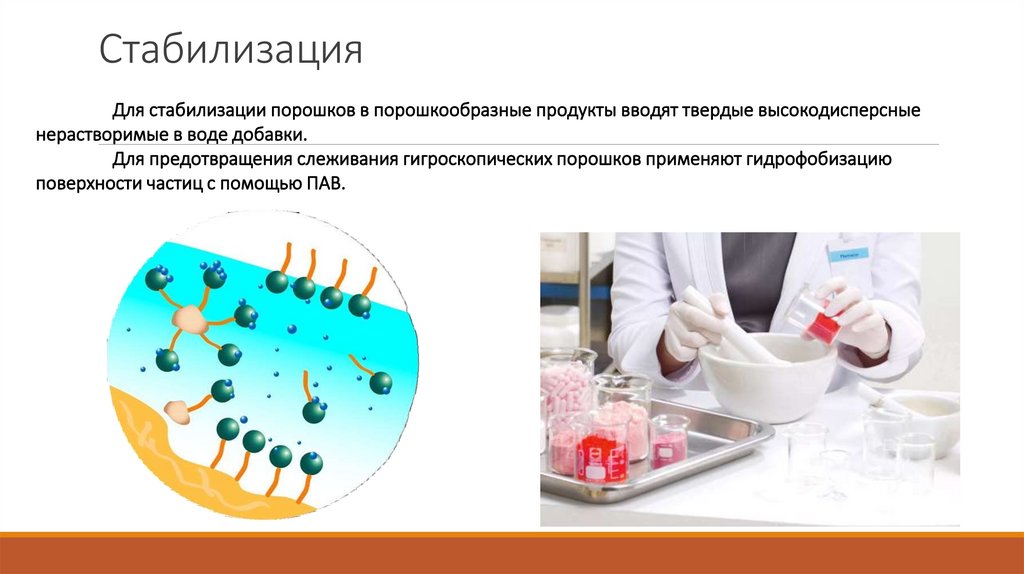 Стабилизация

Для стабилизации порошков в порошкообразные продукты вводят твердые высокодисперсные нерастворимые в воде добавки.

Для предотвращения слеживания гигроскопических порошков применяют гидрофобизацию поверхности частиц с помощью ПАВ.